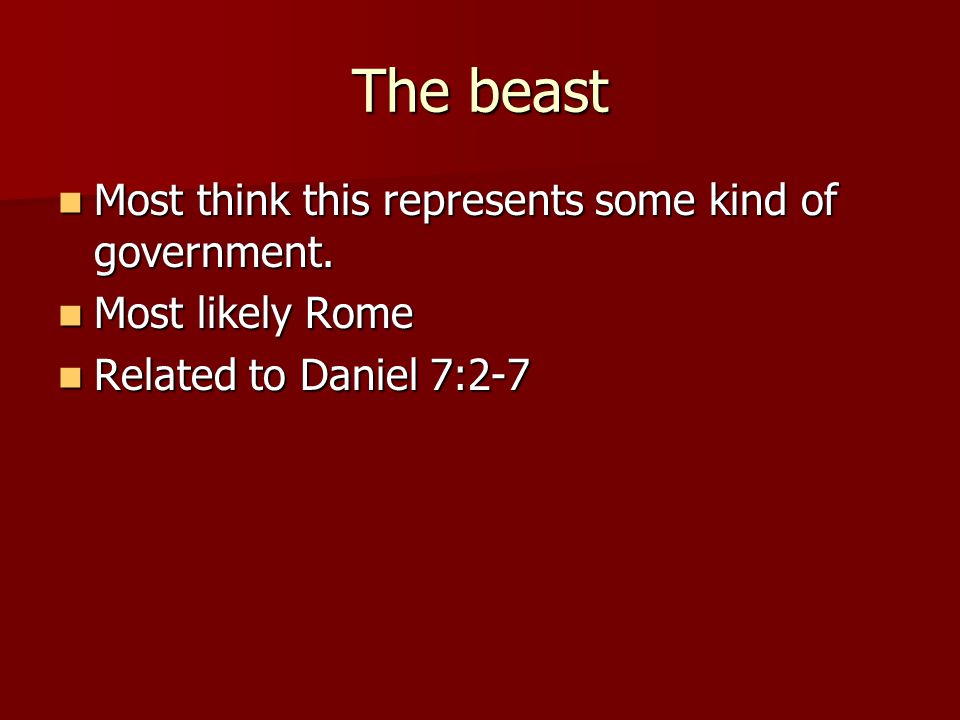 The beast

- Most think this represents some kind of government.
- Most likely Rome
- Related to Daniel 7:2-7